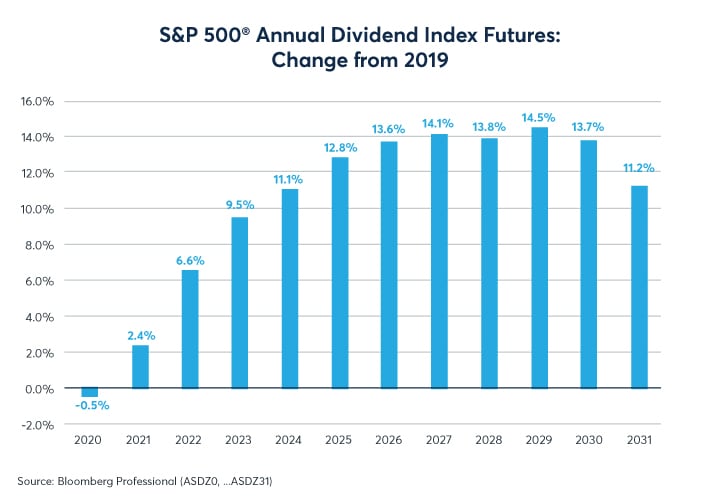 S&P 500® Annual Dividend Index Futures: Change from 2019

16.0%
14.0%
12.0%
10.0%
8.0%
6.0%
4.0%
2.0%
0.0%
-2.0%

-0.5%
2.4%
6.6%
9.5%
11.1%
12.8%
13.6%
14.1%
13.8%
14.5%
13.7%
11.2%

2020 2021 2022 2023 2024 2025 2026 2027 2028 2029 2030 2031

Source: Bloomberg Professional (ASDZ0, ...ASDZ31)